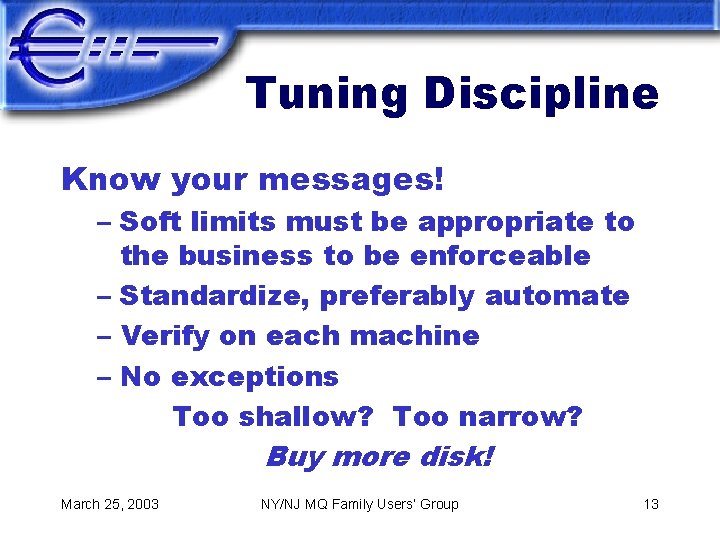 Tuning Discipline

Know your messages!

– Soft limits must be appropriate to the business to be enforceable

– Standardize, preferably automate

– Verify on each machine

– No exceptions

Too shallow?  Too narrow?

Buy more disk!

March 25, 2003

NY/NJ MQ Family Users' Group

13